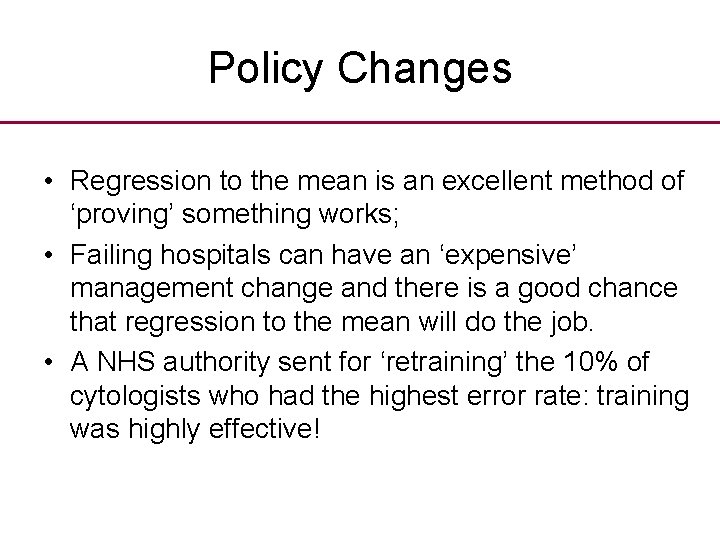 Policy Changes

• Regression to the mean is an excellent method of ‘proving’ something works;

• Failing hospitals can have an ‘expensive’ management change and there is a good chance that regression to the mean will do the job.

• A NHS authority sent for ‘retraining’ the 10% of cytologists who had the highest error rate: training was highly effective!